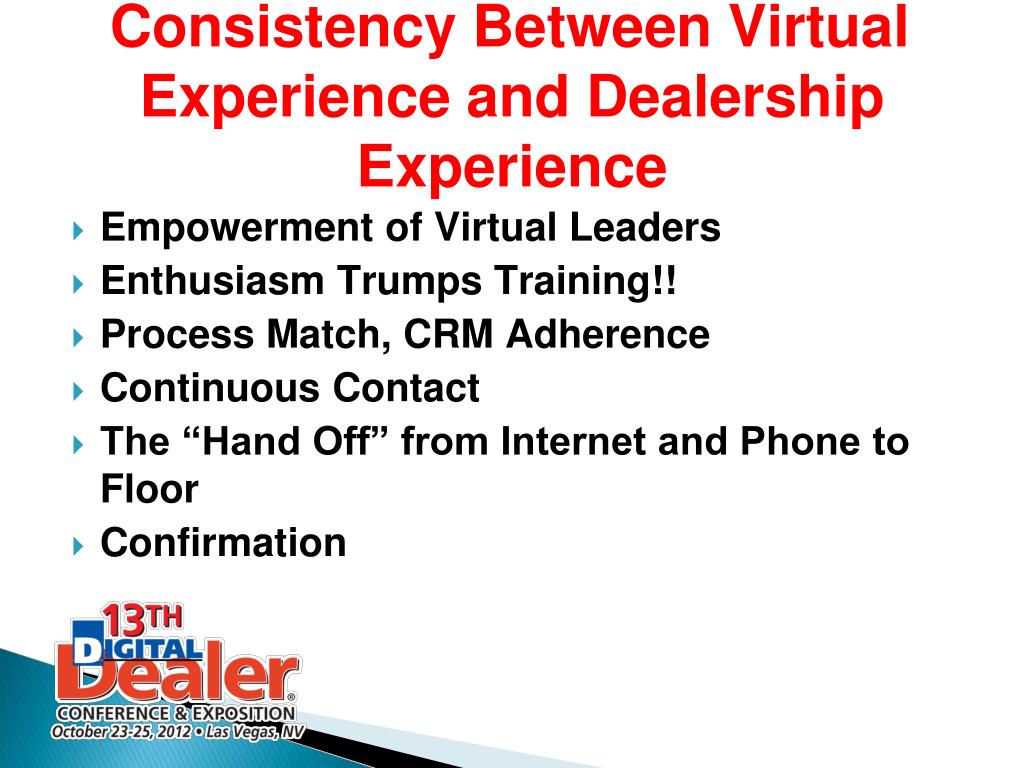 Consistency Between Virtual Experience and Dealership Experience

Empowerment of Virtual Leaders

Enthusiasm Trumps Training!!

Process Match, CRM Adherence

Continuous Contact

The “Hand Off” from Internet and Phone to Floor

Confirmation

13TH DIGITAL Dealer®
CONFERENCE & EXPOSITION
October 23-25, 2012 • Las Vegas, NV